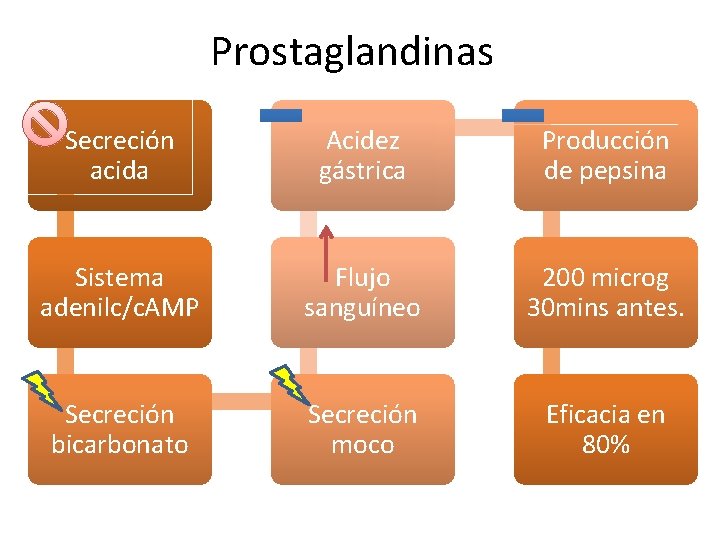 Prostaglandinas

Secreción acida

Sistema adenilc/cAMP

Secreción bicarbonato

Secreción moco

Flujo sanguíneo

Acidez gástrica

Producción de pepsina

200 microg 30mins antes.

Eficacia en 80%